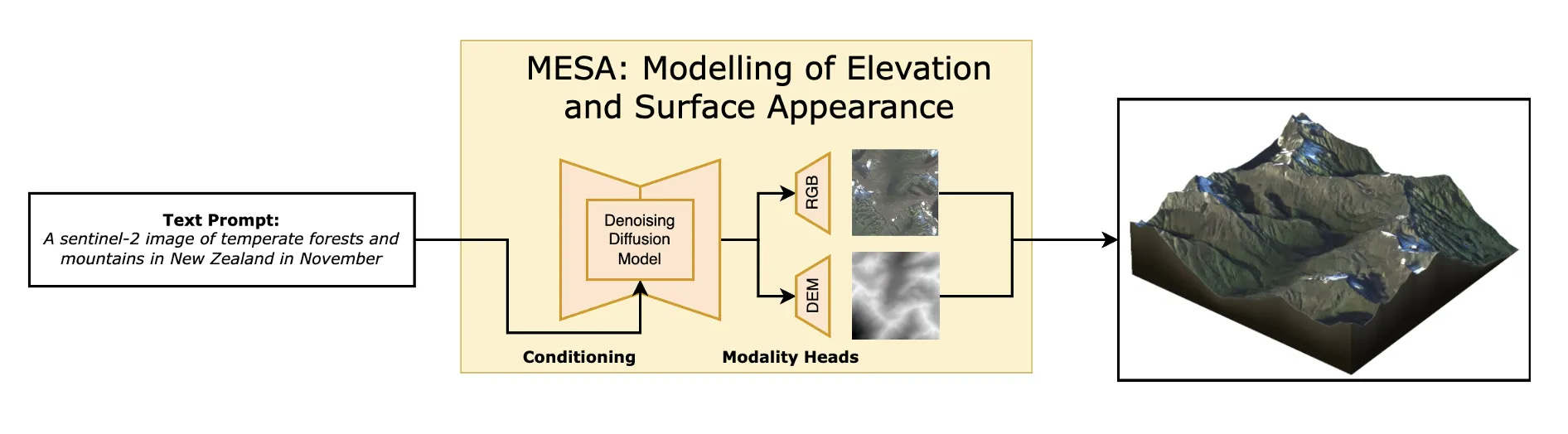 Text Prompt:
A sentinel-2 image of temperate forests and mountains in New Zealand in November

MESA: Modelling of Elevation and Surface Appearance

Denoising Diffusion Model

RGB

DEM

Conditioning

Modality Heads